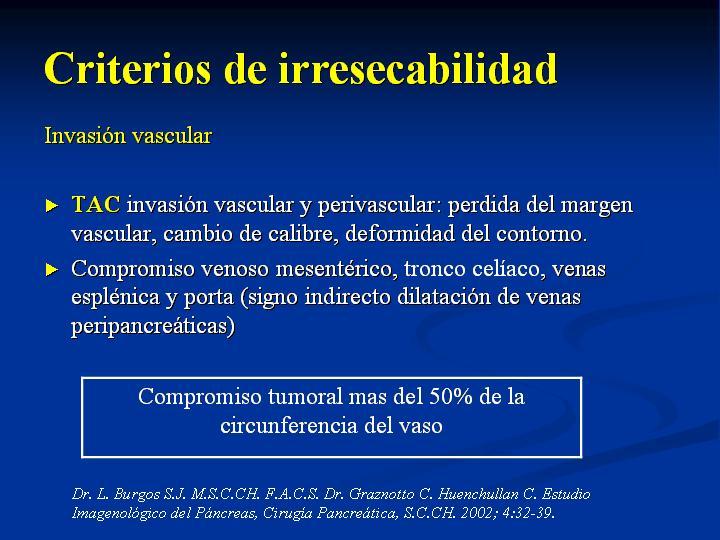 Criterios de irresecabilidad

Invasión vascular

► TAC invasión vascular y perivascular: perdida del margen vascular, cambio de calibre, deformidad del contorno.

► Compromiso venoso mesentérico, tronco celíaco, venas esplénica y porta (signo indirecto dilatación de venas peripancreáticas)

Compromiso tumoral mas del 50% de la circunferencia del vaso

Dr. L. Burgos S.J. M.S.C.CH. F.A.C.S. Dr. Graznotto C. Huenchullan C. Estudio Imagenológico del Páncreas, Cirugía Pancreática, S.C.CH. 2002; 4:32-39.